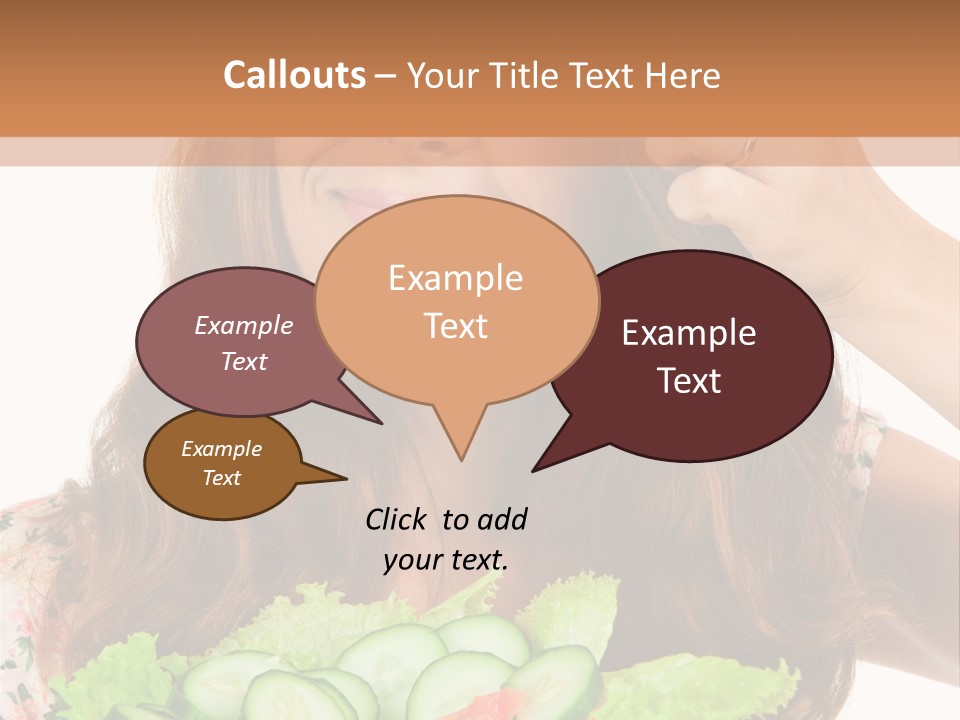 Callouts – Your Title Text Here

Example Text

Example Text

Example Text

Example Text

Click to add your text.